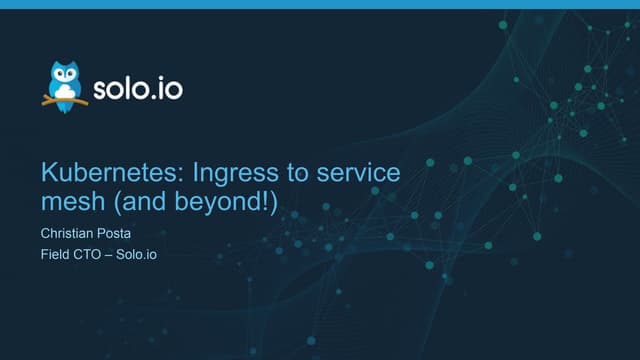 solo.io

Kubernetes: Ingress to service mesh (and beyond!)

Christian Posta

Field CTO – Solo.io